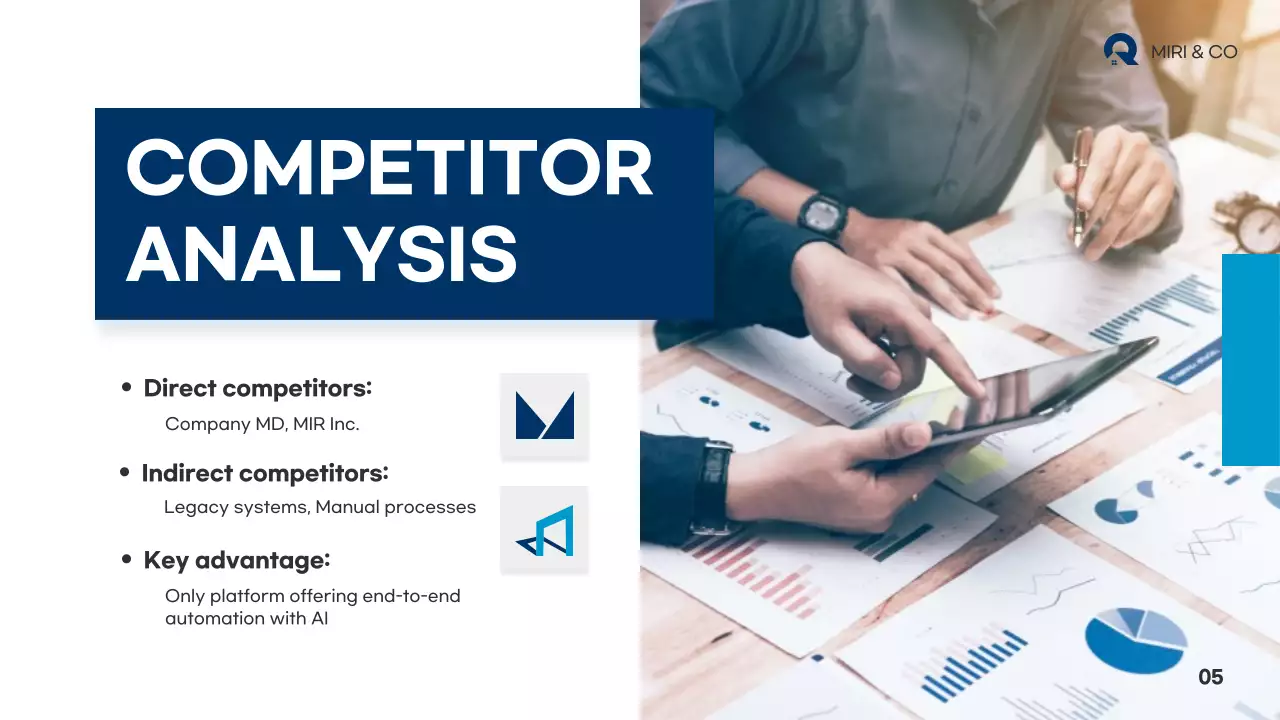 MIRI & CO

COMPETITOR ANALYSIS

• Direct competitors:
Company MD, MIR Inc.

• Indirect competitors:
Legacy systems, Manual processes

• Key advantage:
Only platform offering end-to-end automation with AI

05